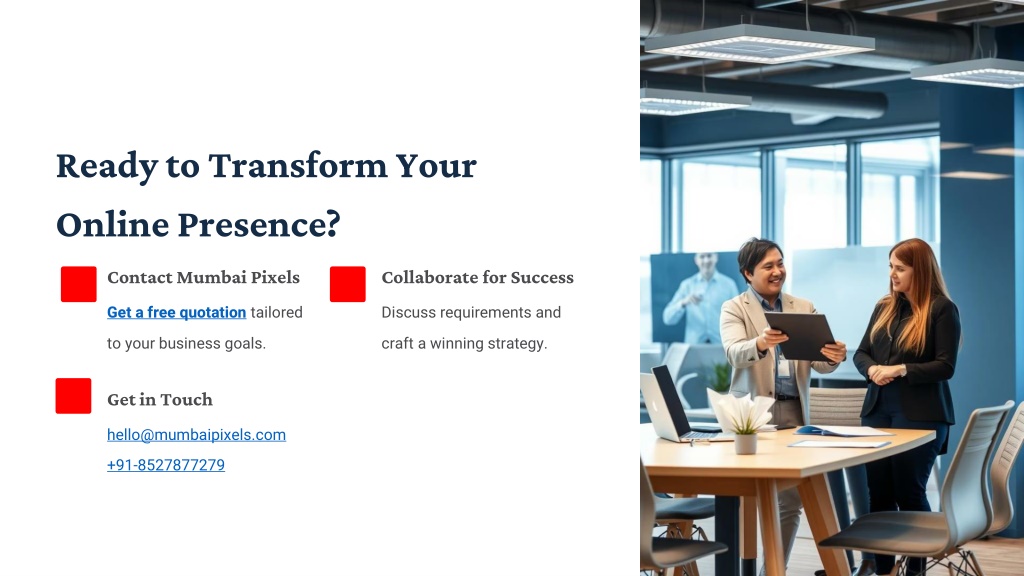 Ready to Transform Your Online Presence?

Contact Mumbai Pixels

Get a free quotation tailored to your business goals.

Collaborate for Success

Discuss requirements and craft a winning strategy.

Get in Touch

hello@mumbaipixels.com

+91-8527877279